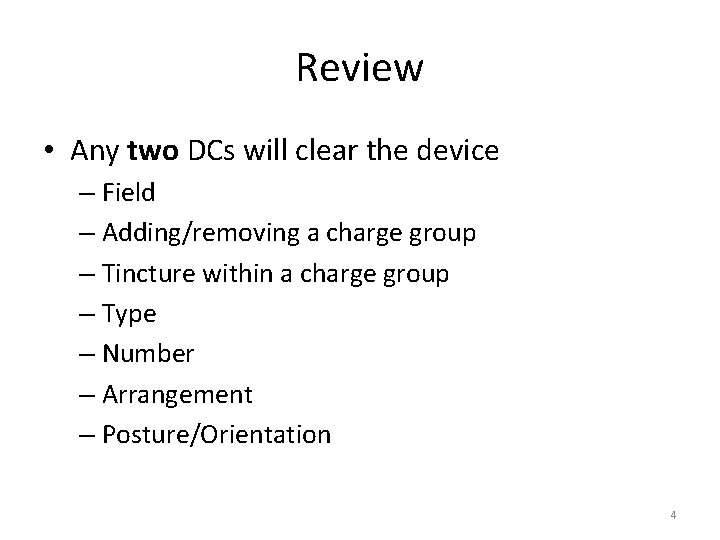 Review

• Any two DCs will clear the device
– Field
– Adding/removing a charge group
– Tincture within a charge group
– Type
– Number
– Arrangement
– Posture/Orientation

4